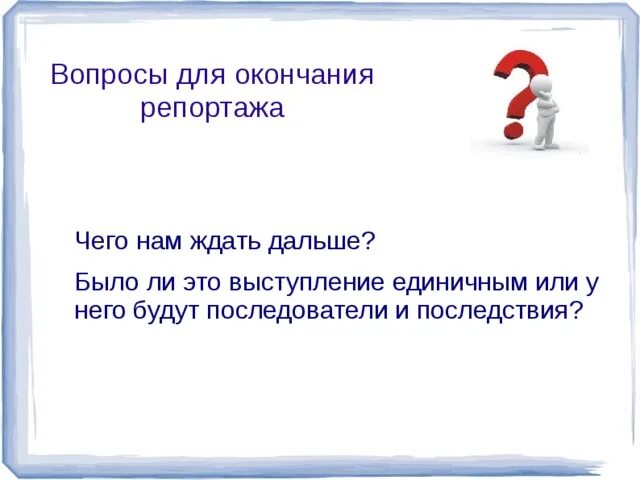 Вопросы для окончания репортажа

Чего нам ждать дальше?

Было ли это выступление единичным или у него будут последователи и последствия?